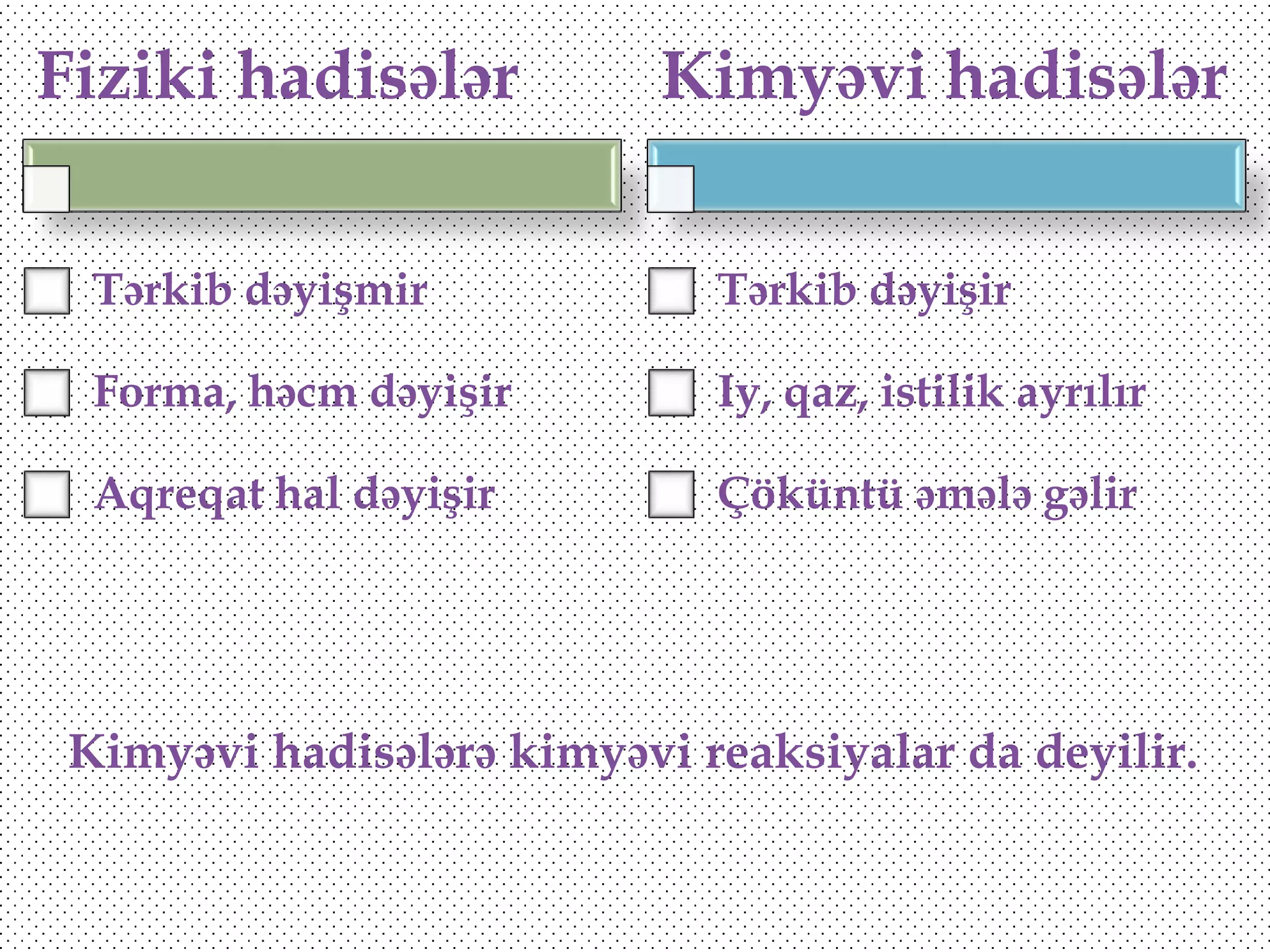 Fiziki hadisələr

Tərkib dəyişmir

Forma, həcm dəyişir

Aqreqat hal dəyişir

Kimyəvi hadisələr

Tərkib dəyişir

Iy, qaz, istilik ayrılır

Çöküntü əmələ gəlir

Kimyəvi hadisələrə kimyəvi reaksiyalar da deyilir.